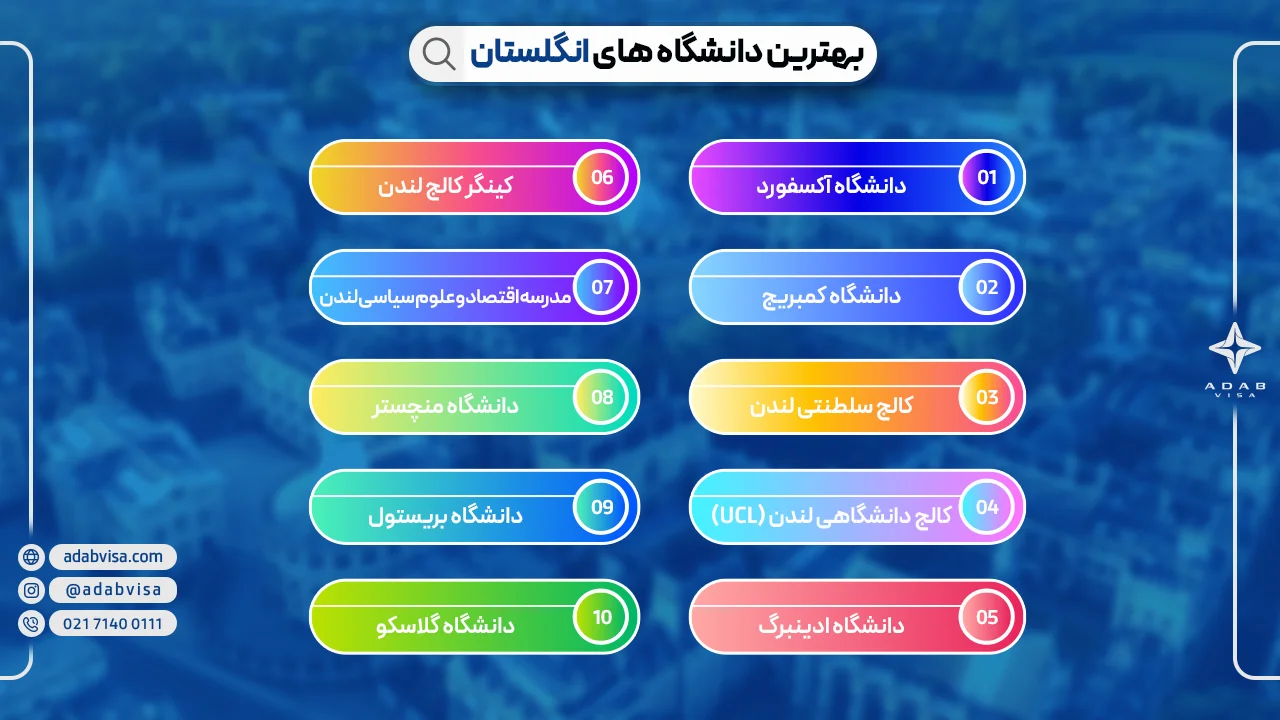 بهترین دانشگاه های انگلستان

01 دانشگاه آکسفورد
02 دانشگاه کمبریج
03 کالج سلطنتی لندن
04 کالج دانشگاهی لندن (UCL)
05 دانشگاه ادینبرگ

06 کینگز کالج لندن
07 مدرسه اقتصاد و علوم سیاسی لندن
08 دانشگاه منچستر
09 دانشگاه بریستول
10 دانشگاه گلاسکو

ADAB VISA

adabvisa.com
@adabvisa
021 7140 0111